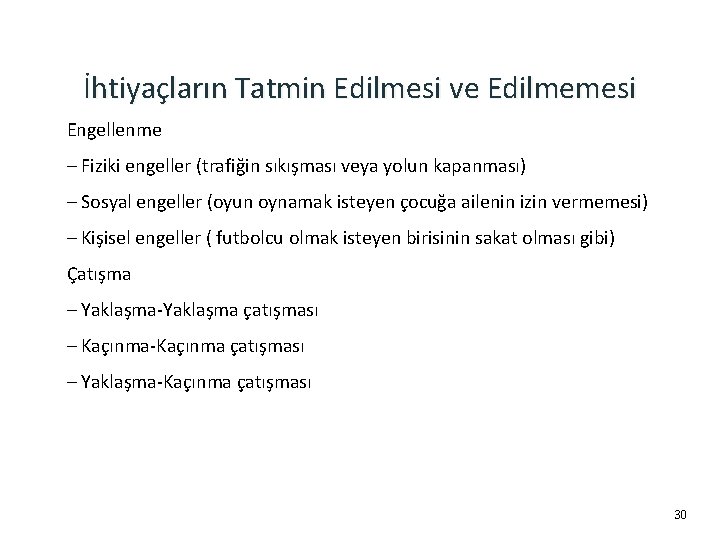 İhtiyaçların Tatmin Edilmesi ve Edilmemesi

Engellenme

– Fiziki engeller (trafiğin sıkışması veya yolun kapanması)

– Sosyal engeller (oyun oynamak isteyen çocuğa ailenin izin vermemesi)

– Kişisel engeller ( futbolcu olmak isteyen birisinin sakat olması gibi)

Çatışma

– Yaklaşma-Yaklaşma çatışması

– Kaçınma-Kaçınma çatışması

– Yaklaşma-Kaçınma çatışması

30